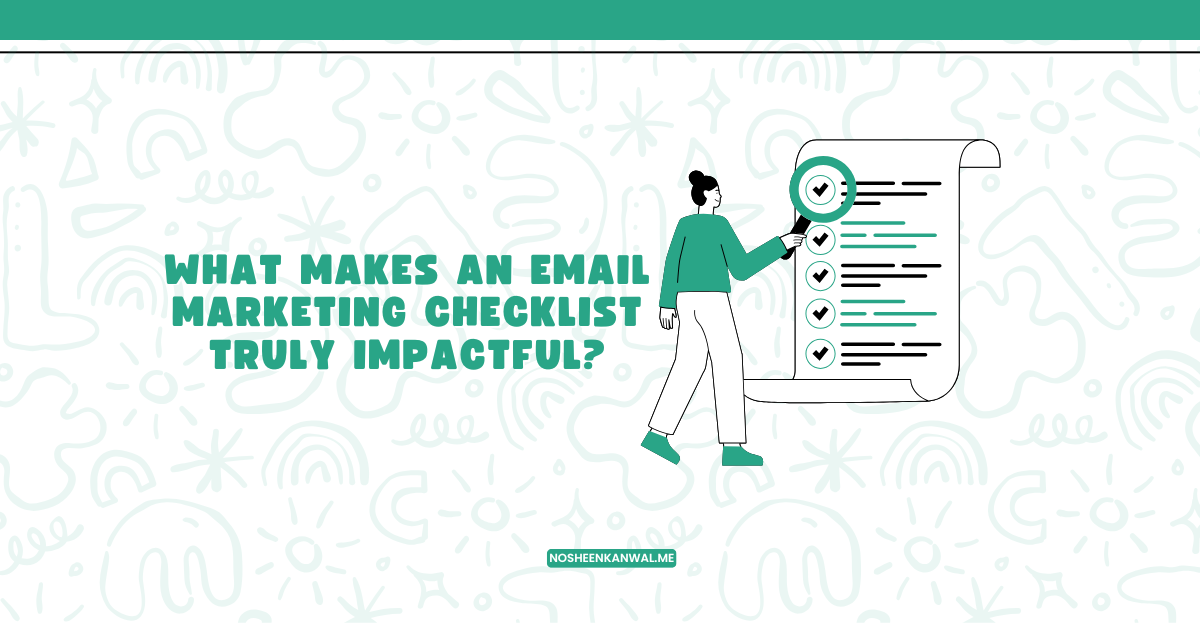 WHAT MAKES AN EMAIL MARKETING CHECKLIST TRULY IMPACTFUL?

NOSHEENKANWAL.ME